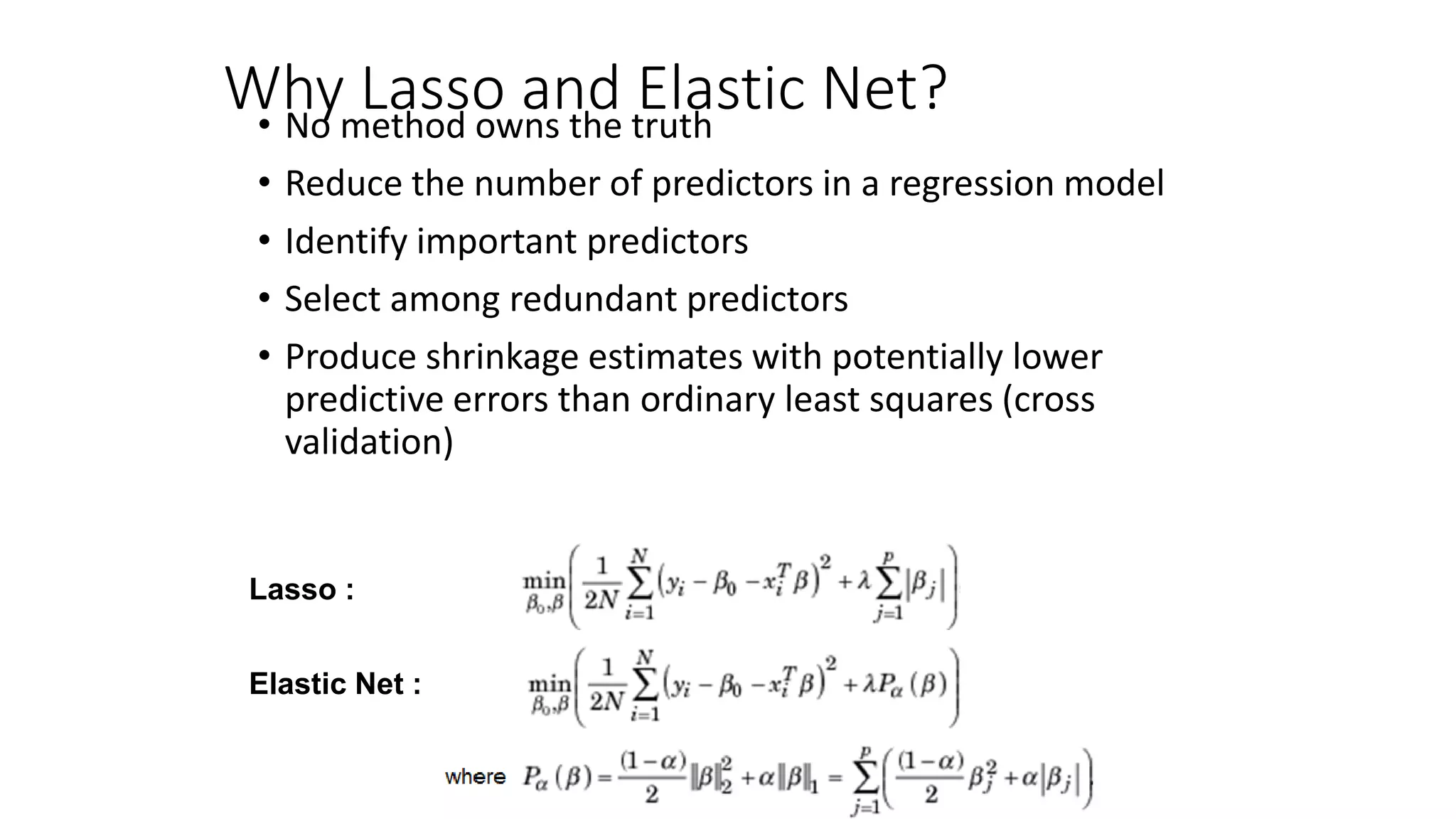 Why Lasso and Elastic Net?

• No method owns the truth

• Reduce the number of predictors in a regression model

• Identify important predictors

• Select among redundant predictors

• Produce shrinkage estimates with potentially lower predictive errors than ordinary least squares (cross validation)

Lasso : $\min_{\beta_0,\beta}\left(\frac{1}{2N}\sum_{i=1}^{N}\left(y_i-\beta_0-x_i^T\beta\right)^2+\lambda\sum_{j=1}^{p}|\beta_j|\right)$

Elastic Net : $\min_{\beta_0,\beta}\left(\frac{1}{2N}\sum_{i=1}^{N}\left(y_i-\beta_0-x_i^T\beta\right)^2+\lambda P_\alpha(\beta)\right)$

where $P_\alpha(\beta)=\frac{(1-\alpha)}{2}\|\beta\|_2^2+\alpha\|\beta\|_1=\sum_{j=1}^{p}\left(\frac{(1-\alpha)}{2}\beta_j^2+\alpha|\beta_j|\right)$